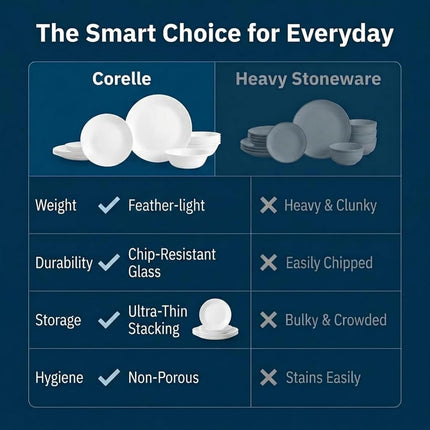 The Smart Choice for Everyday

| | Corelle | Heavy Stoneware |
|---|---|---|
| Weight | ✓ Feather-light | ✗ Heavy & Clunky |
| Durability | ✓ Chip-Resistant Glass | ✗ Easily Chipped |
| Storage | ✓ Ultra-Thin Stacking | ✗ Bulky & Crowded |
| Hygiene | ✓ Non-Porous | ✗ Stains Easily |